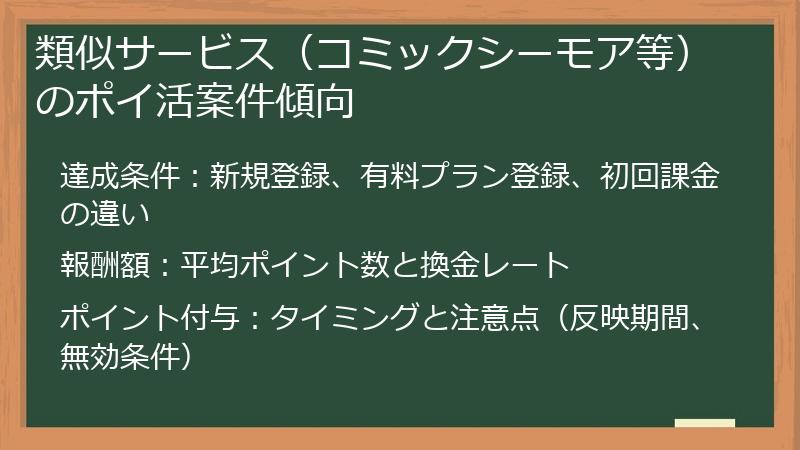 類似サービス（コミックシーモア等）のポイ活案件傾向

達成条件：新規登録、有料プラン登録、初回課金の違い

報酬額：平均ポイント数と換金レート

ポイント付与：タイミングと注意点（反映期間、無効条件）